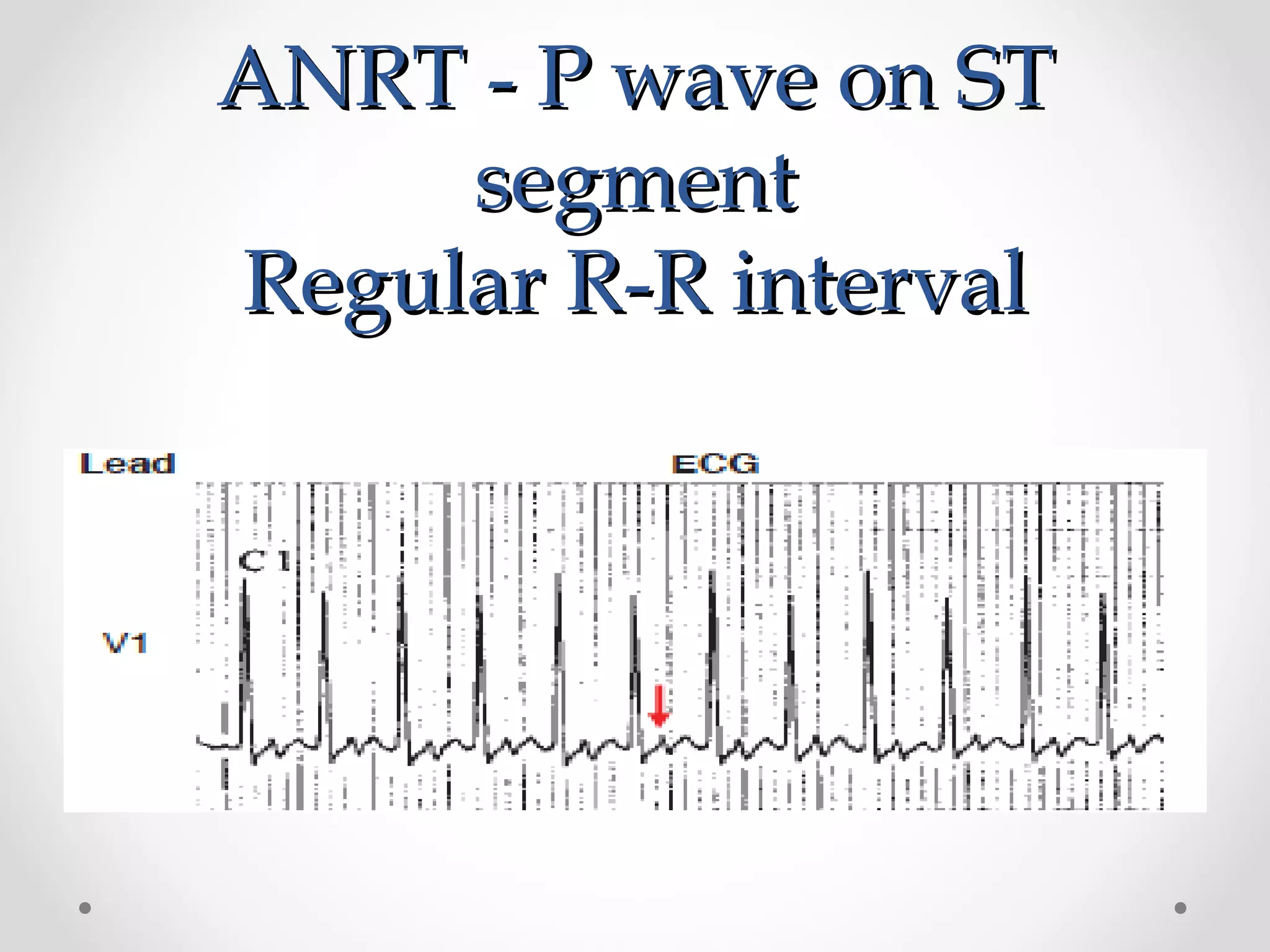 ANRT - P wave on ST segment
Regular R-R interval

Lead

ECG

C1

V1